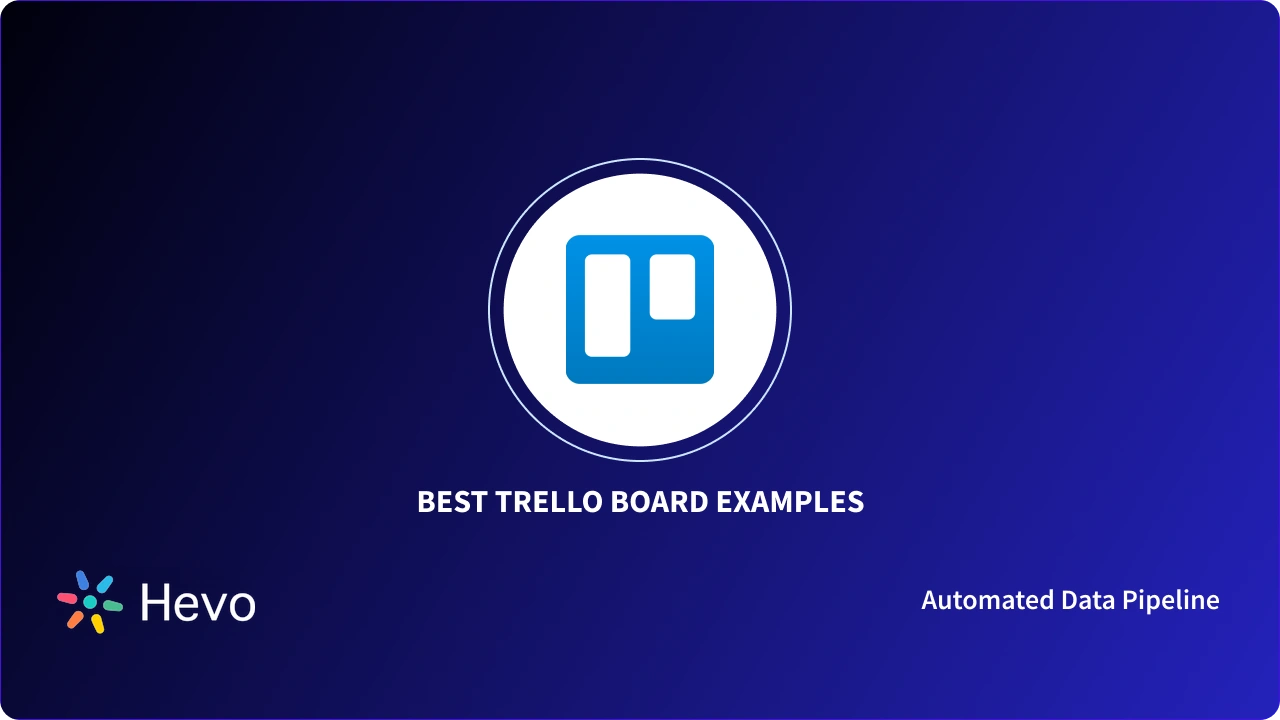 BEST TRELLO BOARD EXAMPLES

Hevo

Automated Data Pipeline